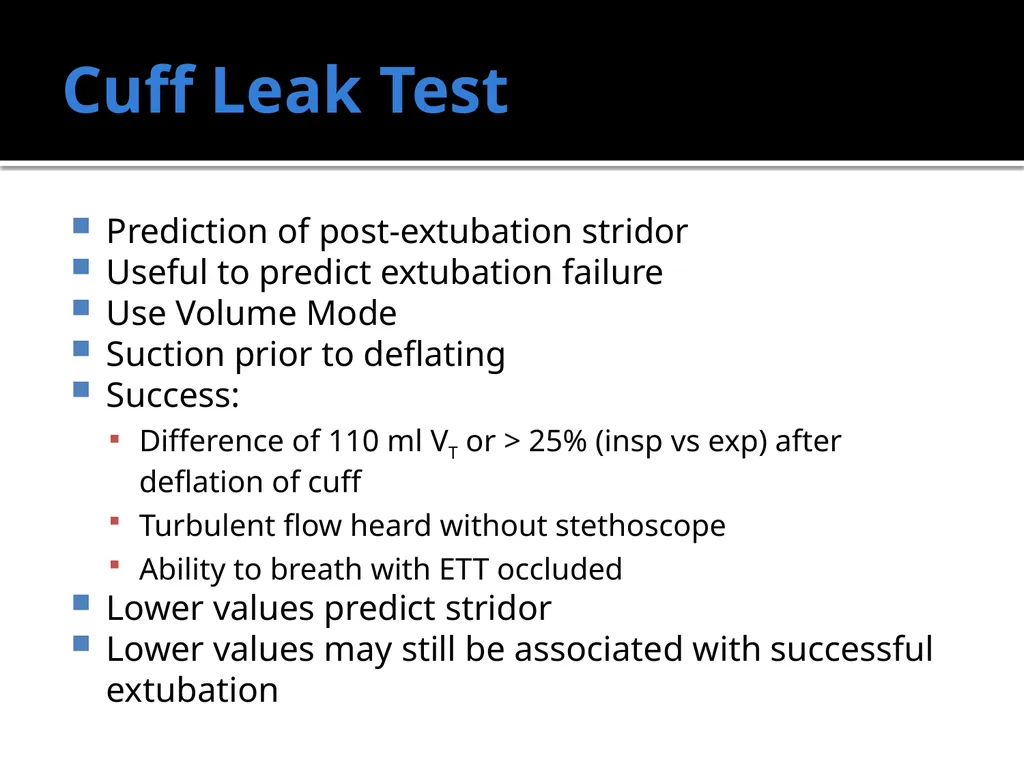 Cuff Leak Test

- Prediction of post-extubation stridor
- Useful to predict extubation failure
- Use Volume Mode
- Suction prior to deflating
- Success:
  - Difference of 110 ml $V_T$ or > 25% (insp vs exp) after deflation of cuff
  - Turbulent flow heard without stethoscope
  - Ability to breath with ETT occluded
- Lower values predict stridor
- Lower values may still be associated with successful extubation